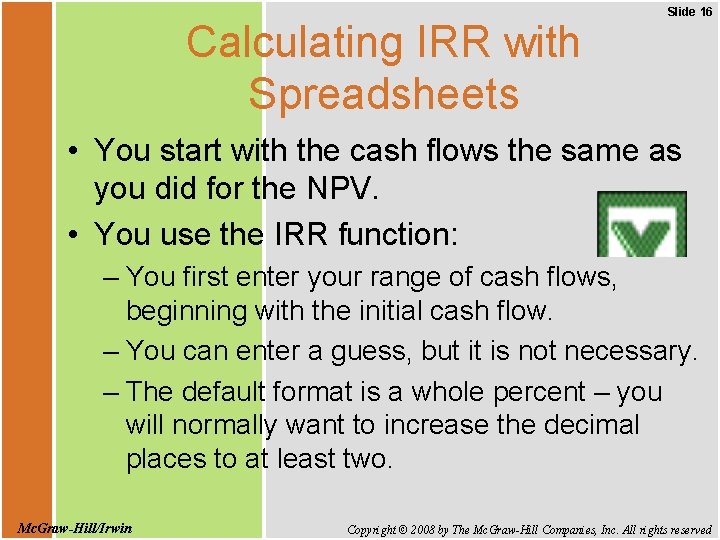 Slide 16

Calculating IRR with Spreadsheets

• You start with the cash flows the same as you did for the NPV.
• You use the IRR function:
– You first enter your range of cash flows, beginning with the initial cash flow.
– You can enter a guess, but it is not necessary.
– The default format is a whole percent – you will normally want to increase the decimal places to at least two.

McGraw-Hill/Irwin

Copyright © 2008 by The McGraw-Hill Companies, Inc. All rights reserved